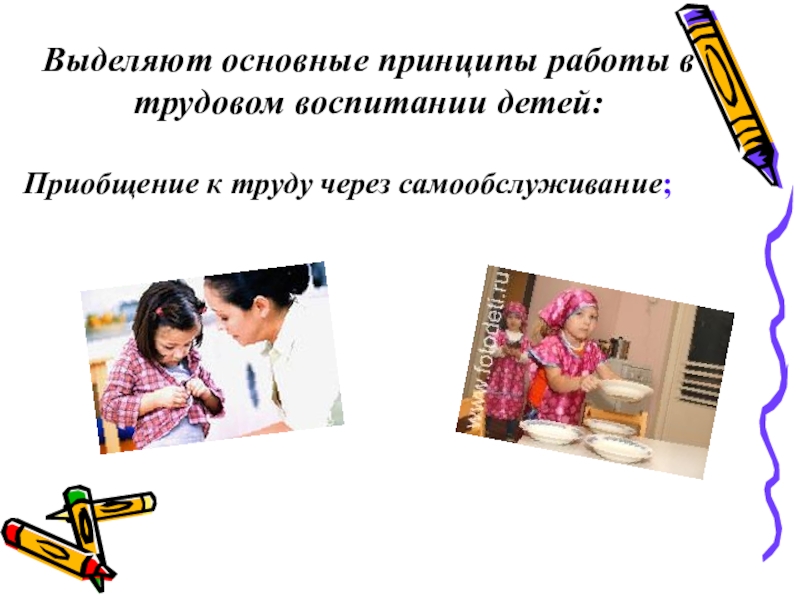 Выделяют основные принципы работы в трудовом воспитании детей:

Приобщение к труду через самообслуживание;

www.fotodeti.ru